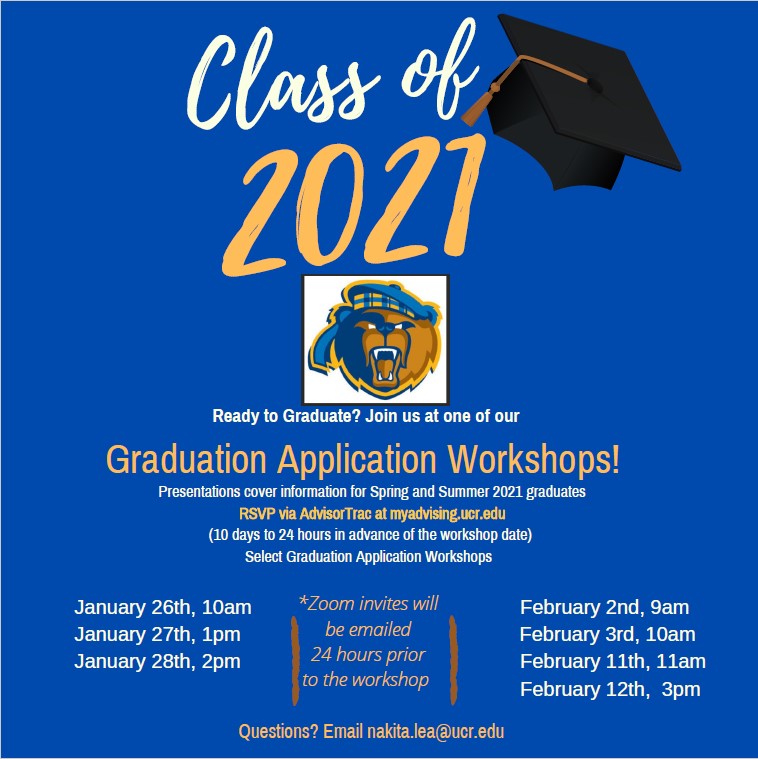 Class of 2021

Ready to Graduate? Join us at one of our

Graduation Application Workshops!

Presentations cover information for Spring and Summer 2021 graduates
RSVP via AdvisorTrac at myadvising.ucr.edu
(10 days to 24 hours in advance of the workshop date)
Select Graduation Application Workshops

January 26th, 10am
January 27th, 1pm
January 28th, 2pm

*Zoom invites will be emailed 24 hours prior to the workshop

February 2nd, 9am
February 3rd, 10am
February 11th, 11am
February 12th, 3pm

Questions? Email nakita.lea@ucr.edu